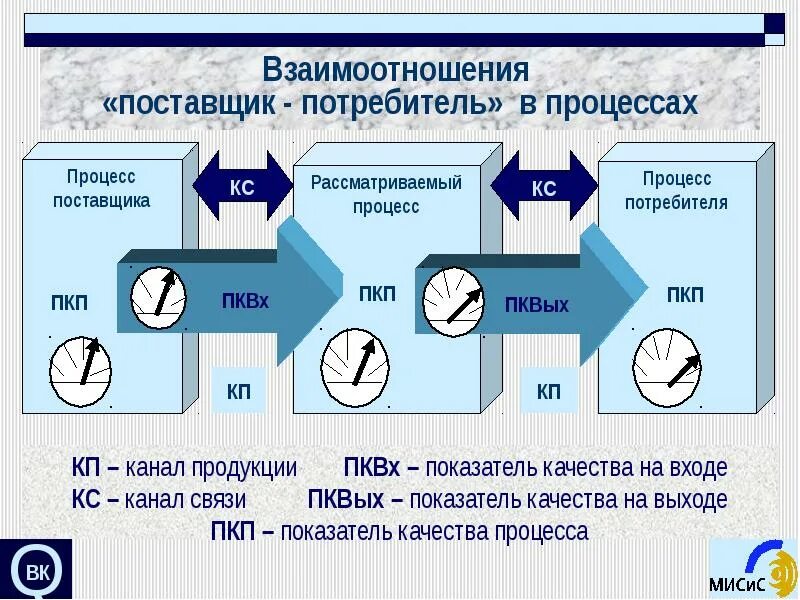 Взаимоотношения
«поставщик - потребитель» в процессах

Процесс поставщика

КС

Рассматриваемый процесс

КС

Процесс потребителя

ПКП

ПКВх

ПКП

ПКВых

ПКП

КП

КП

КП – канал продукции ПКВх – показатель качества на входе
КС – канал связи ПКВых – показатель качества на выходе
ПКП – показатель качества процесса

ВК

МИСиС